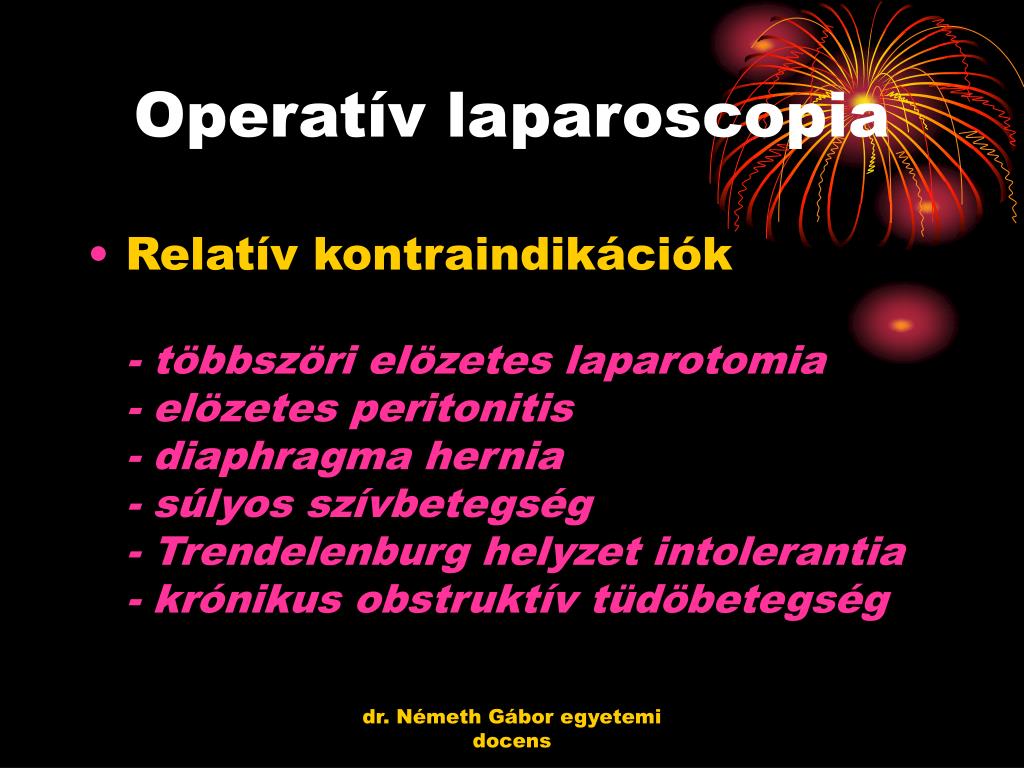 Operatív laparoscopia

• Relatív kontraindikációk

- többszöri elözetes laparotomia
- elözetes peritonitis
- diaphragma hernia
- súlyos szívbetegség
- Trendelenburg helyzet intolerantia
- krónikus obstruktív tüdöbetegség

dr. Németh Gábor egyetemi docens